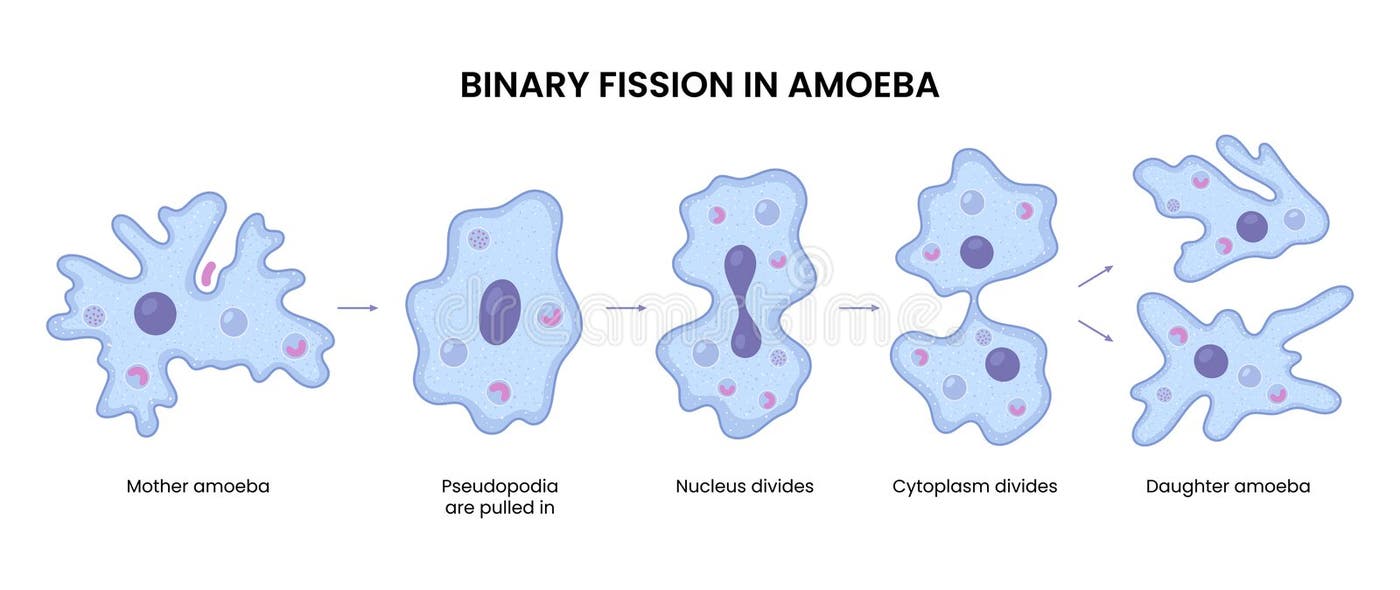 BINARY FISSION IN AMOEBA

dreamstime

Mother amoeba

Pseudopodia are pulled in

Nucleus divides

Cytoplasm divides

Daughter amoeba